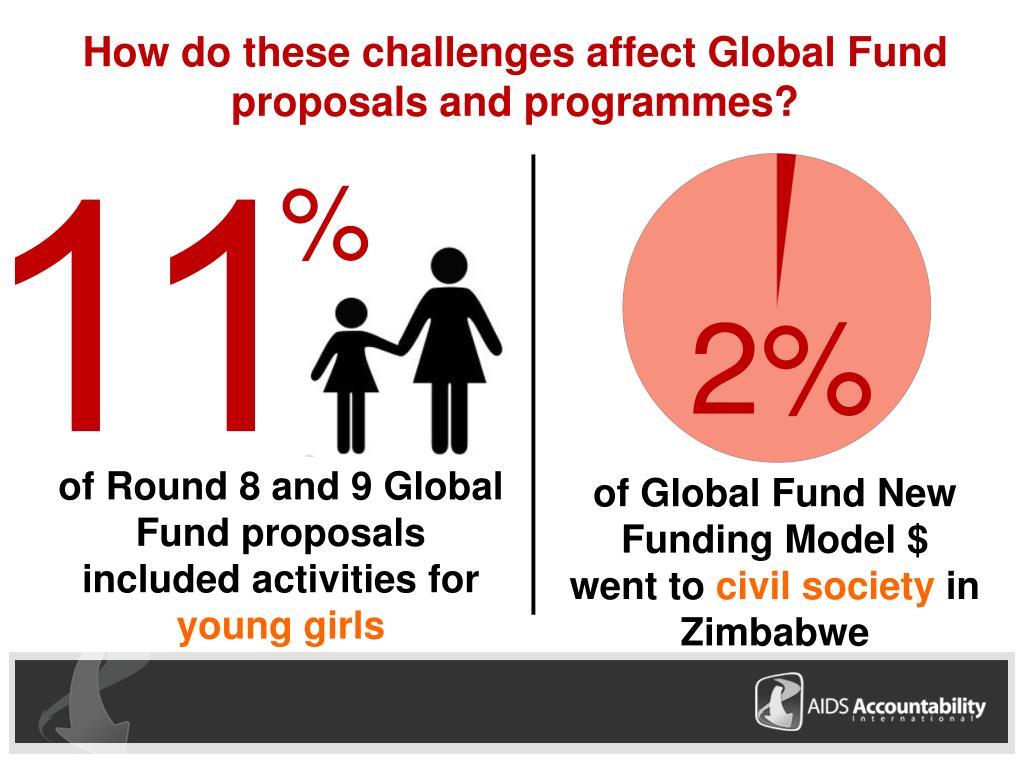 How do these challenges affect Global Fund proposals and programmes?

11%

of Round 8 and 9 Global Fund proposals included activities for young girls

2%

of Global Fund New Funding Model $ went to civil society in Zimbabwe

AIDS Accountability International